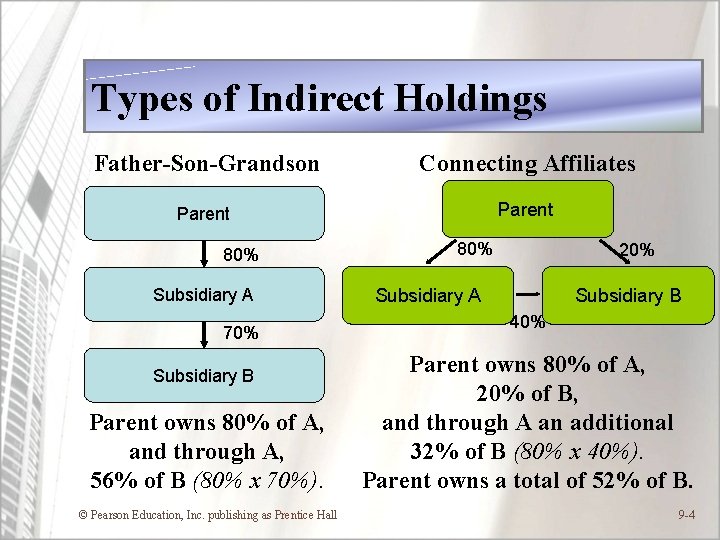 Types of Indirect Holdings

Father-Son-Grandson

Parent

80%

Subsidiary A

70%

Subsidiary B

Parent owns 80% of A, and through A, 56% of B (80% x 70%).

Connecting Affiliates

Parent

80%

20%

Subsidiary A

Subsidiary B

40%

Parent owns 80% of A, 20% of B, and through A an additional 32% of B (80% x 40%). Parent owns a total of 52% of B.

© Pearson Education, Inc. publishing as Prentice Hall

9-4